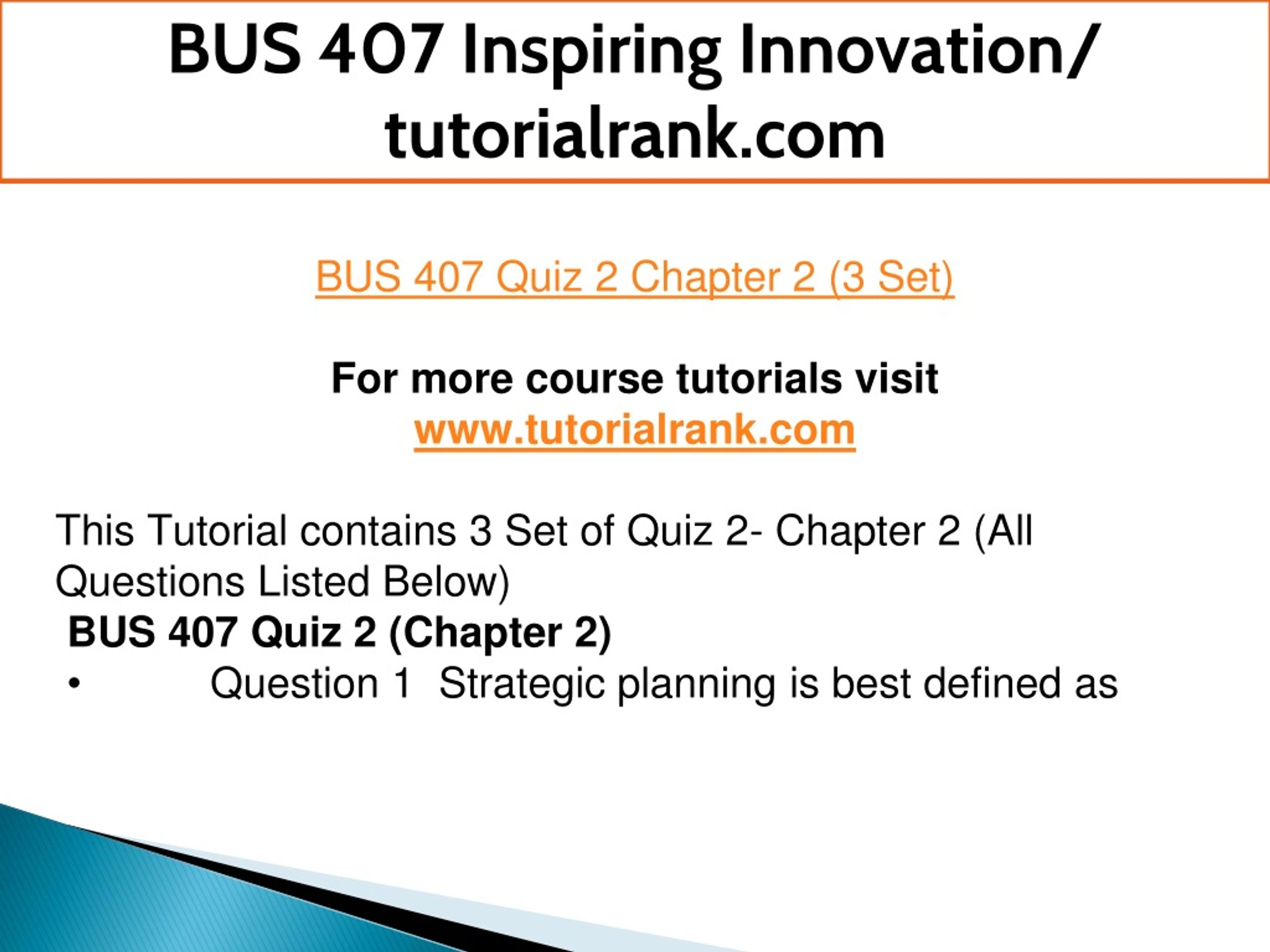 BUS 407 Inspiring Innovation/ tutorialrank.com

BUS 407 Quiz 2 Chapter 2 (3 Set)

For more course tutorials visit
www.tutorialrank.com

This Tutorial contains 3 Set of Quiz 2- Chapter 2 (All Questions Listed Below)
BUS 407 Quiz 2 (Chapter 2)
• Question 1 Strategic planning is best defined as